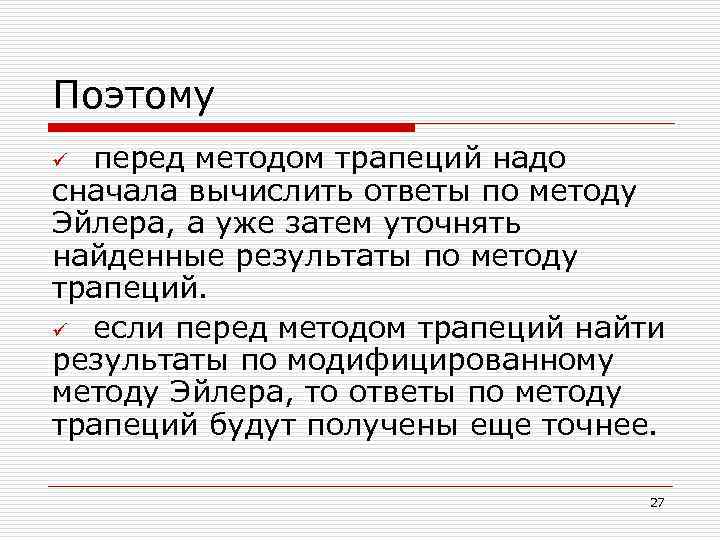 Поэтому

✓ перед методом трапеций надо сначала вычислить ответы по методу Эйлера, а уже затем уточнять найденные результаты по методу трапеций.

✓ если перед методом трапеций найти результаты по модифицированному методу Эйлера, то ответы по методу трапеций будут получены еще точнее.

27